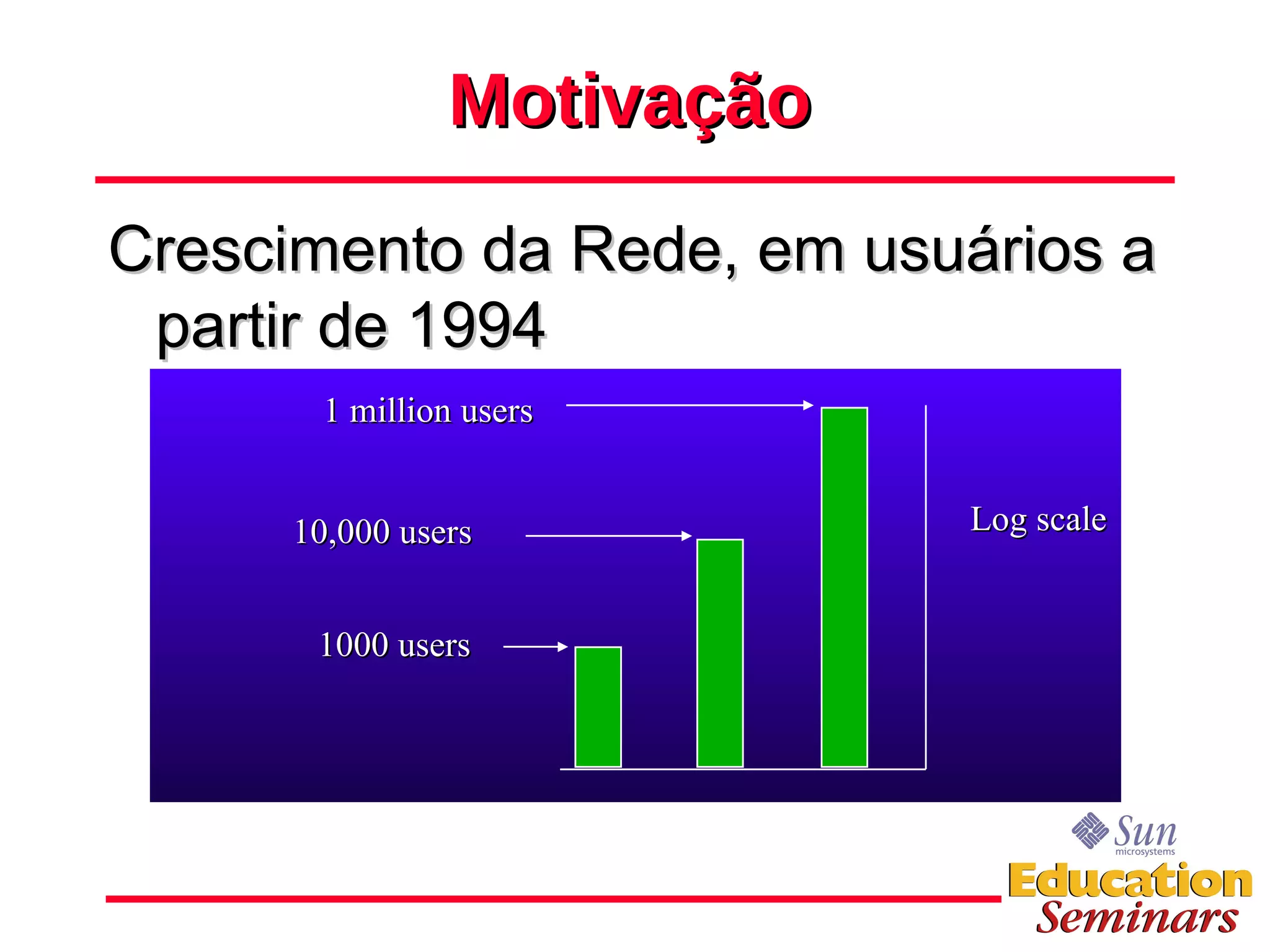 Motivação

Crescimento da Rede, em usuários a partir de 1994

1 million users

10,000 users

1000 users

Log scale

Sun
microsystems
Education
Seminars